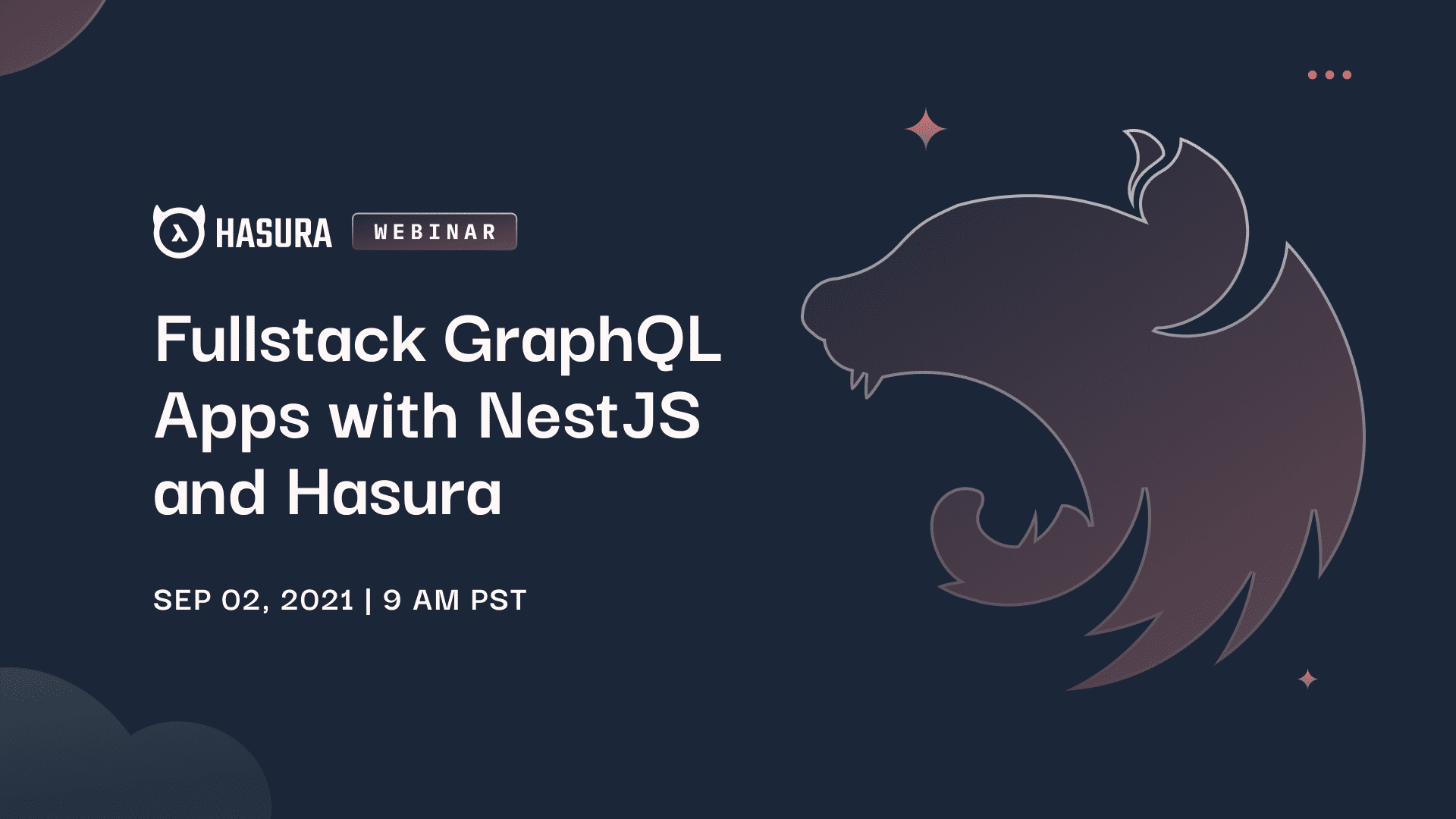 HASURA WEBINAR

Fullstack GraphQL Apps with NestJS and Hasura

SEP 02, 2021 | 9 AM PST